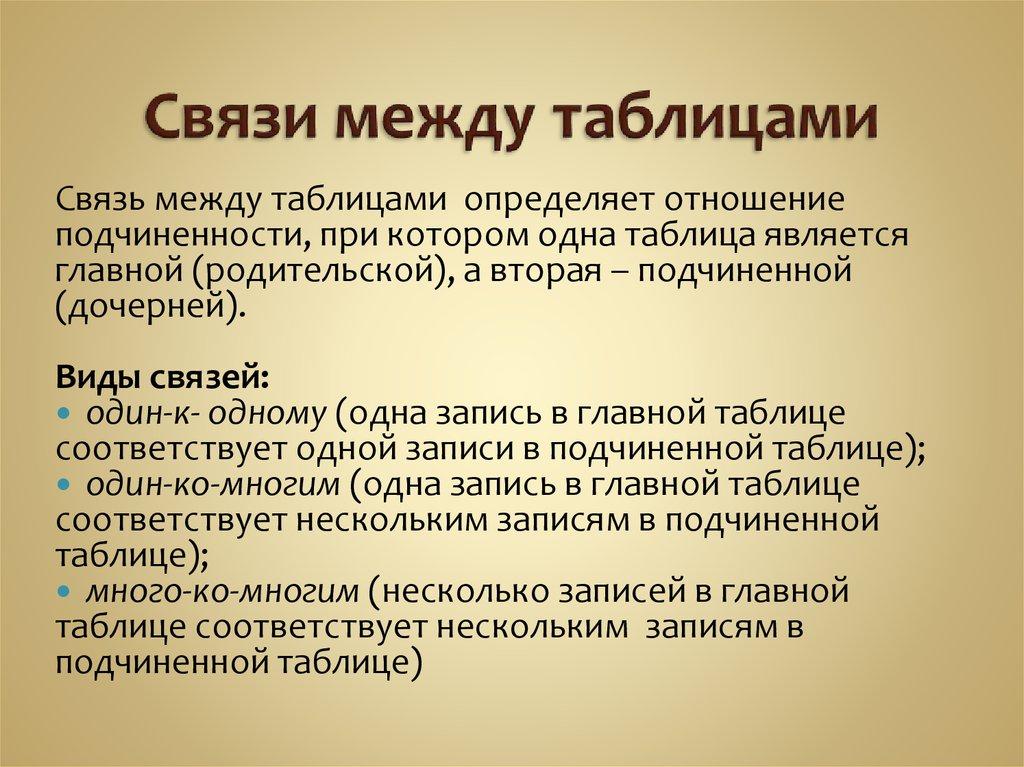 Связи между таблицами

Связь между таблицами определяет отношение подчиненности, при котором одна таблица является главной (родительской), а вторая – подчиненной (дочерней).

Виды связей:
• один-к- одному (одна запись в главной таблице соответствует одной записи в подчиненной таблице);
• один-ко-многим (одна запись в главной таблице соответствует нескольким записям в подчиненной таблице);
• много-ко-многим (несколько записей в главной таблице соответствует нескольким записям в подчиненной таблице)